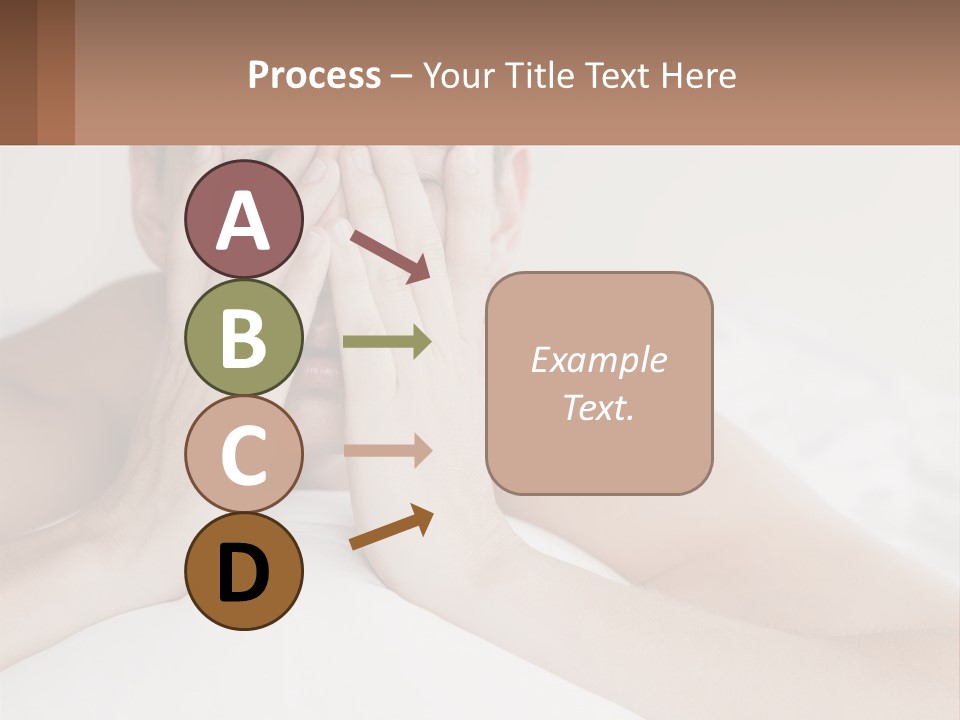 Process – Your Title Text Here

A

B

C

D

Example Text.